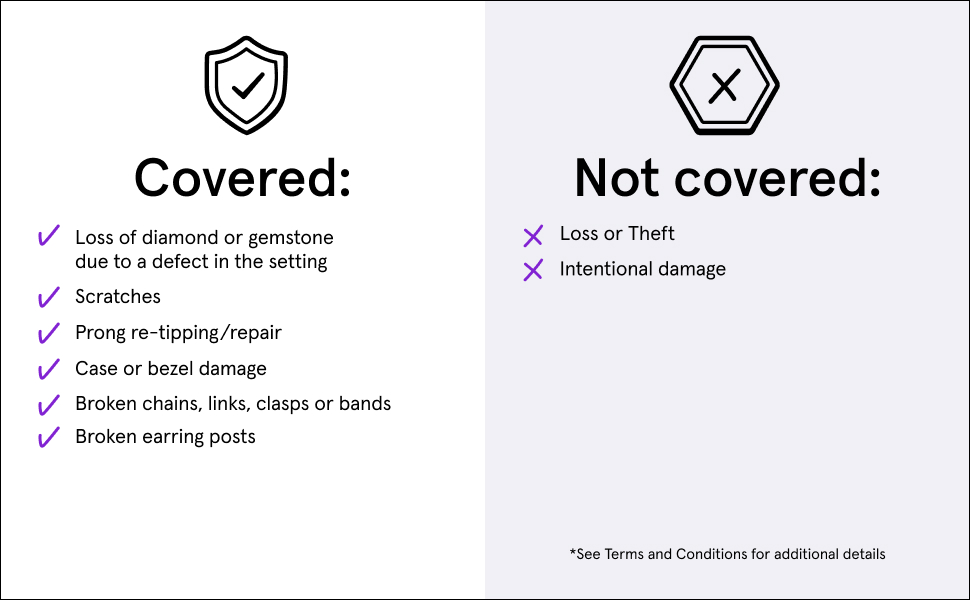 Covered:

✓ Loss of diamond or gemstone due to a defect in the setting
✓ Scratches
✓ Prong re-tipping/repair
✓ Case or bezel damage
✓ Broken chains, links, clasps or bands
✓ Broken earring posts

Not covered:

✗ Loss or Theft
✗ Intentional damage

*See Terms and Conditions for additional details